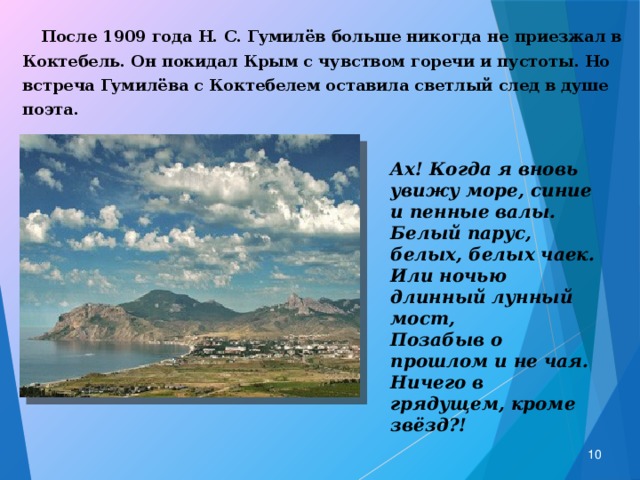 После 1909 года Н. С. Гумилёв больше никогда не приезжал в Коктебель. Он покидал Крым с чувством горечи и пустоты. Но встреча Гумилёва с Коктебелем оставила светлый след в душе поэта.

Ах! Когда я вновь увижу море, синие и пенные валы. Белый парус, белых, белых чаек. Или ночью длинный лунный мост, Позабыв о прошлом и не чая. Ничего в грядущем, кроме звёзд?!

10